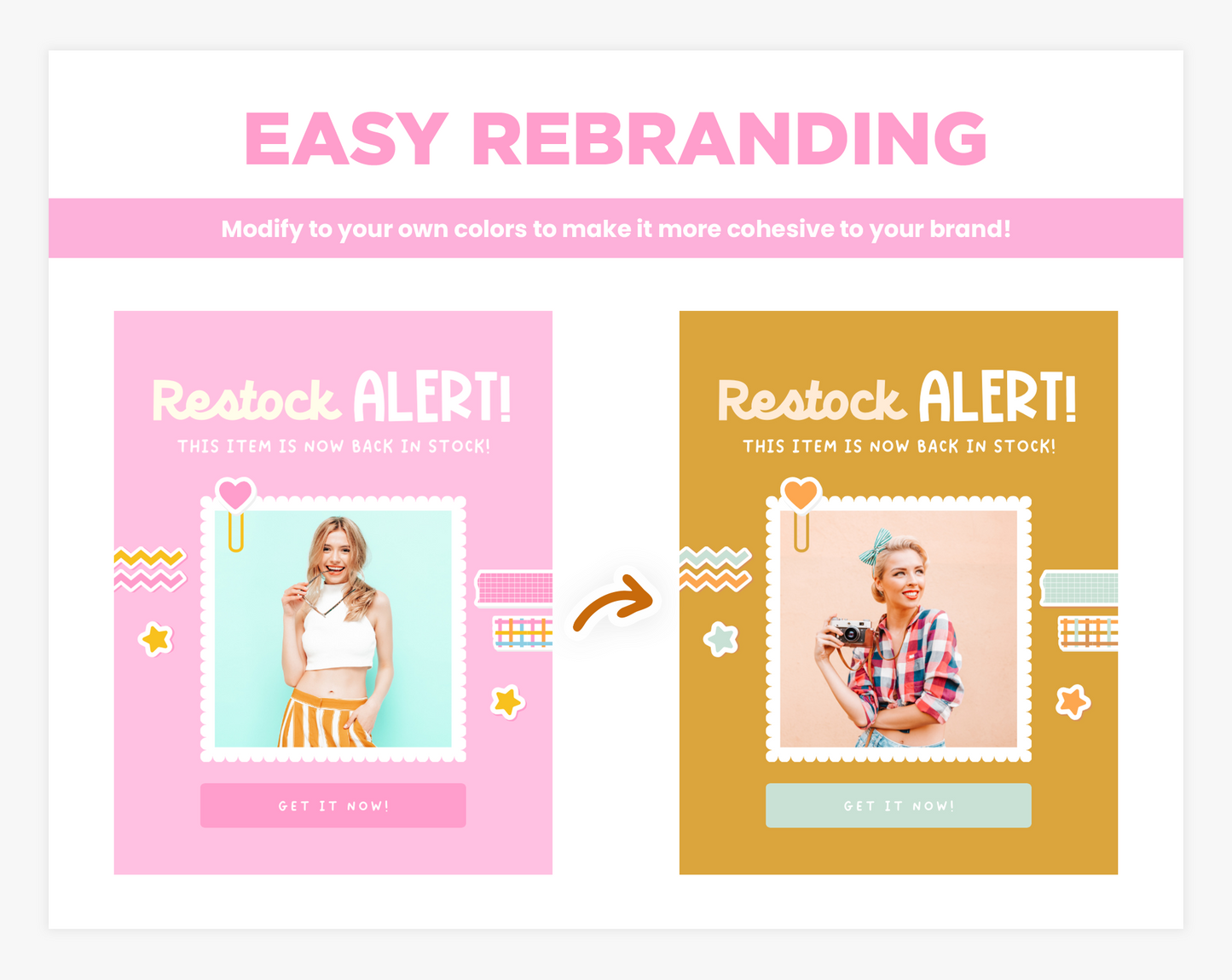 EASY REBRANDING

Modify to your own colors to make it more cohesive to your brand!

Restock ALERT!
THIS ITEM IS NOW BACK IN STOCK!

GET IT NOW!

Restock ALERT!
THIS ITEM IS NOW BACK IN STOCK!

GET IT NOW!